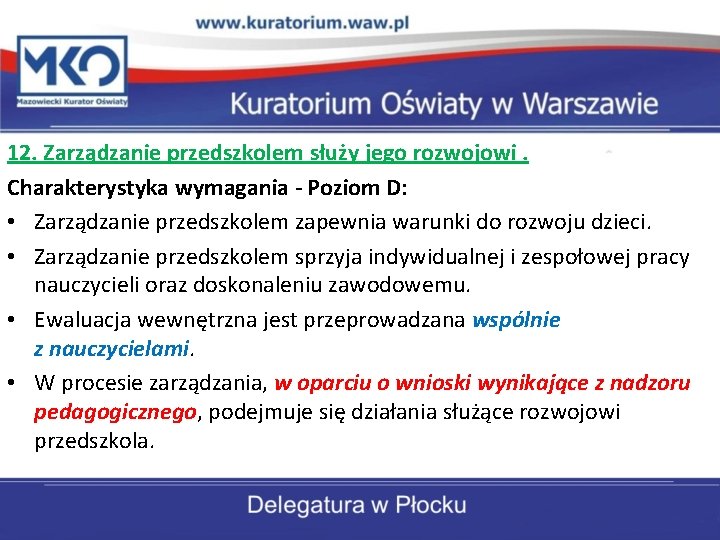 www.kuratorium.waw.pl

MKO
Mazowiecki Kurator Oświaty

Kuratorium Oświaty w Warszawie

12. Zarządzanie przedszkolem służy jego rozwojowi .

Charakterystyka wymagania - Poziom D:

• Zarządzanie przedszkolem zapewnia warunki do rozwoju dzieci.

• Zarządzanie przedszkolem sprzyja indywidualnej i zespołowej pracy nauczycieli oraz doskonaleniu zawodowemu.

• Ewaluacja wewnętrzna jest przeprowadzana wspólnie z nauczycielami.

• W procesie zarządzania, w oparciu o wnioski wynikające z nadzoru pedagogicznego, podejmuje się działania służące rozwojowi przedszkola.

Delegatura w Płocku